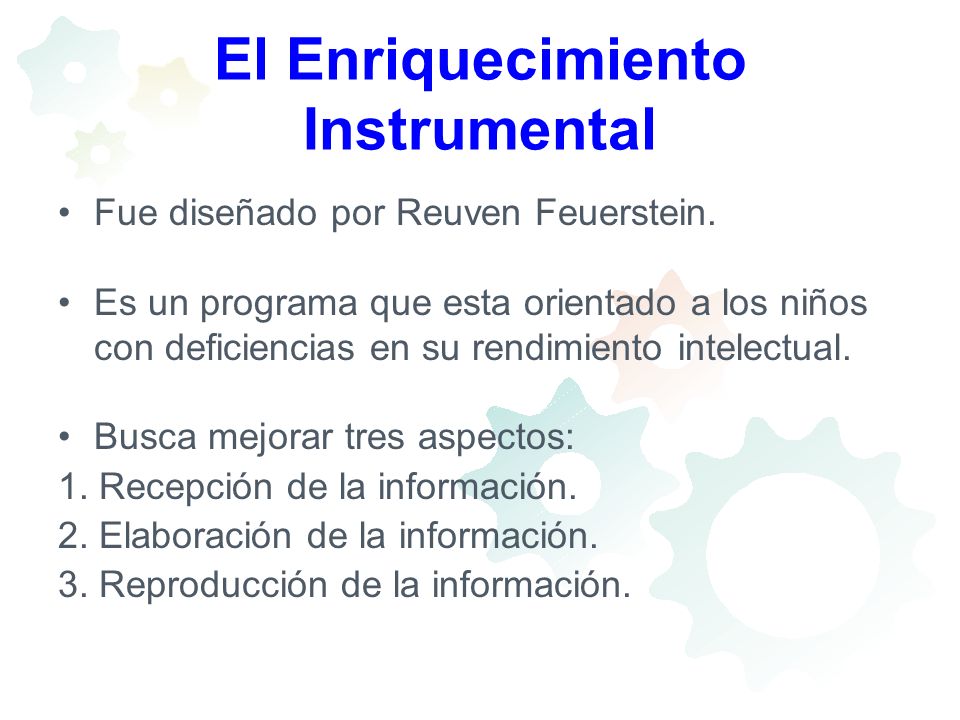 El Enriquecimiento Instrumental

• Fue diseñado por Reuven Feuerstein.

• Es un programa que esta orientado a los niños con deficiencias en su rendimiento intelectual.

• Busca mejorar tres aspectos:
1. Recepción de la información.
2. Elaboración de la información.
3. Reproducción de la información.